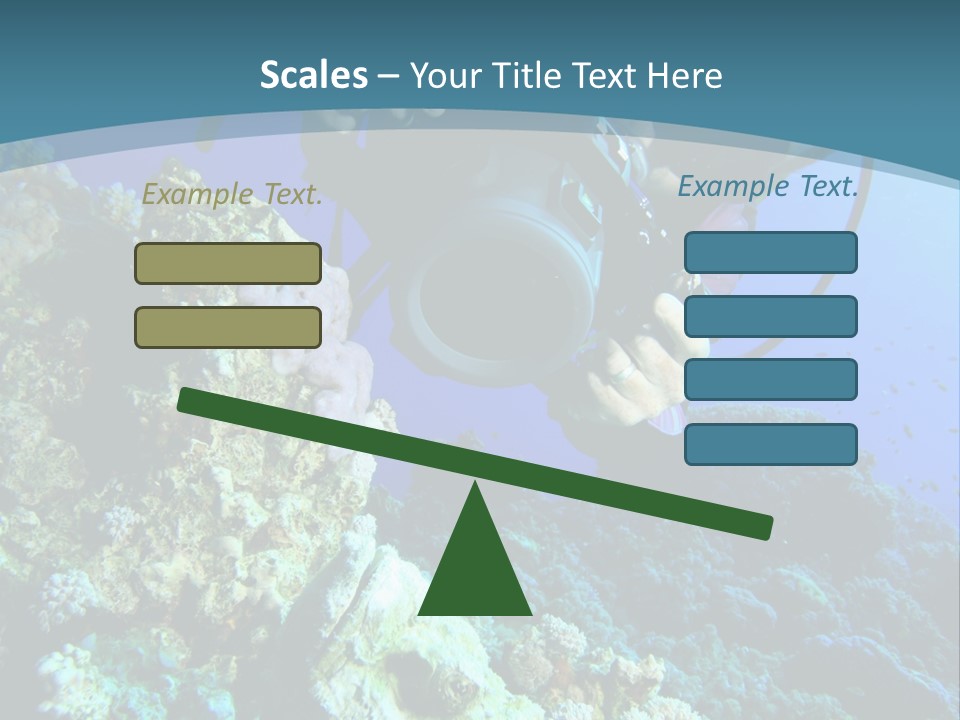 Scales – Your Title Text Here

Example Text.

Example Text.